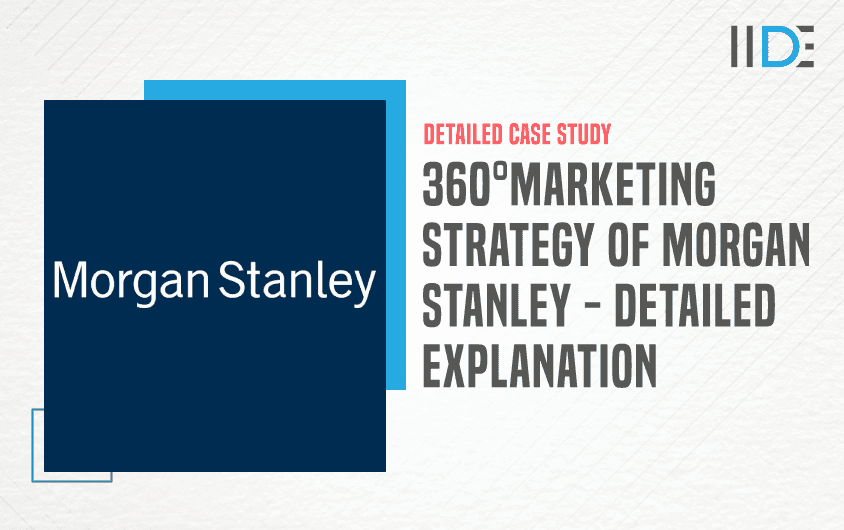 IIDE

Morgan Stanley

DETAILED CASE STUDY

360°MARKETING STRATEGY OF MORGAN STANLEY - DETAILED EXPLANATION